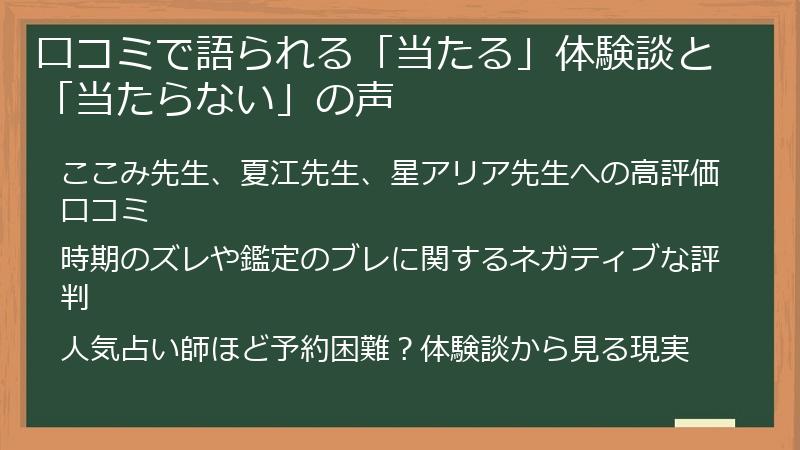 口コミで語られる「当たる」体験談と「当たらない」の声

ここみ先生、夏江先生、星アリア先生への高評価口コミ

時期のズレや鑑定のブレに関するネガティブな評判

人気占い師ほど予約困難？体験談から見る現実